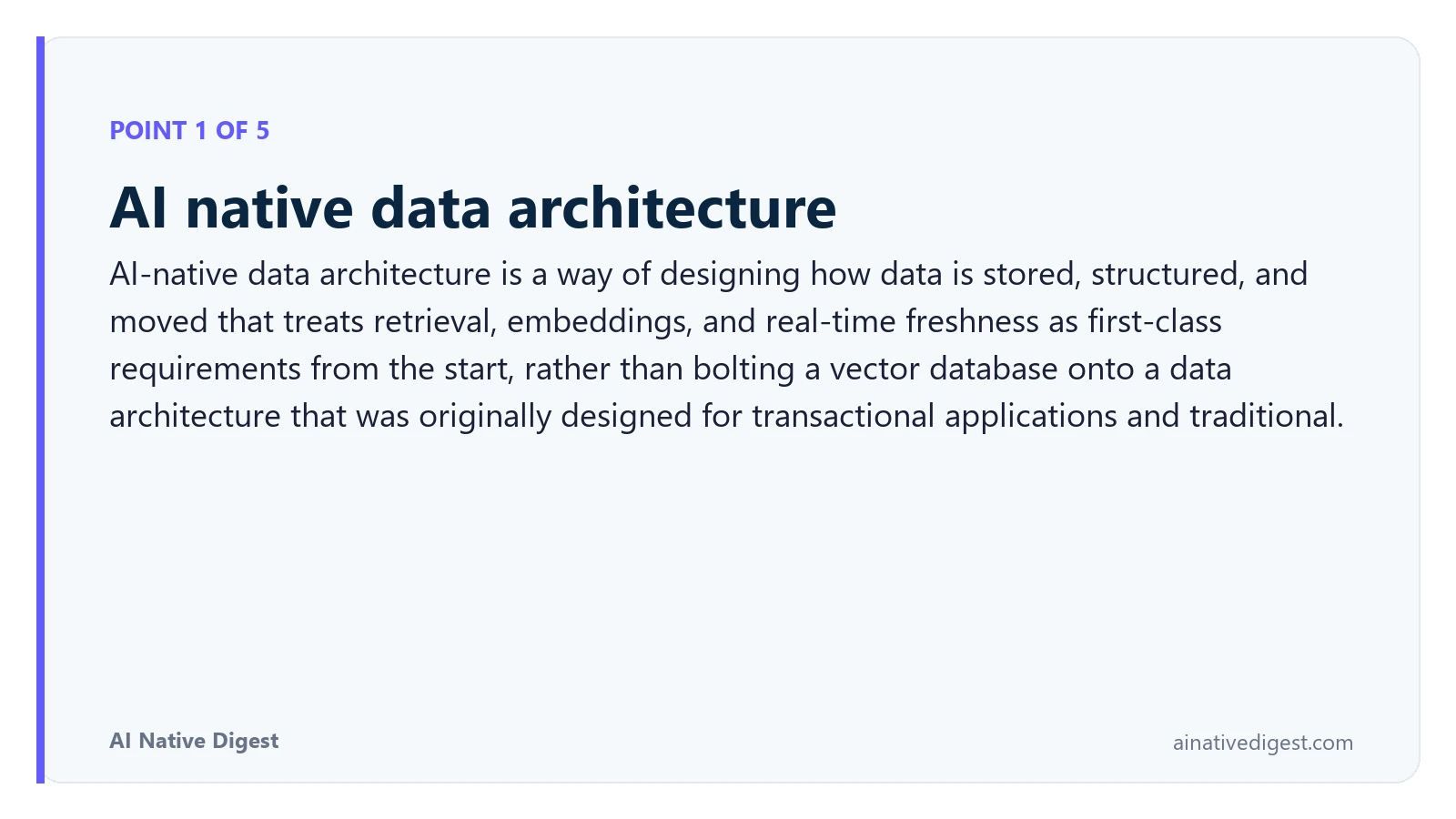 POINT 1 OF 5

AI native data architecture

AI-native data architecture is a way of designing how data is stored, structured, and moved that treats retrieval, embeddings, and real-time freshness as first-class requirements from the start, rather than bolting a vector database onto a data architecture that was originally designed for transactional applications and traditional.

AI Native Digest

ainativedigest.com